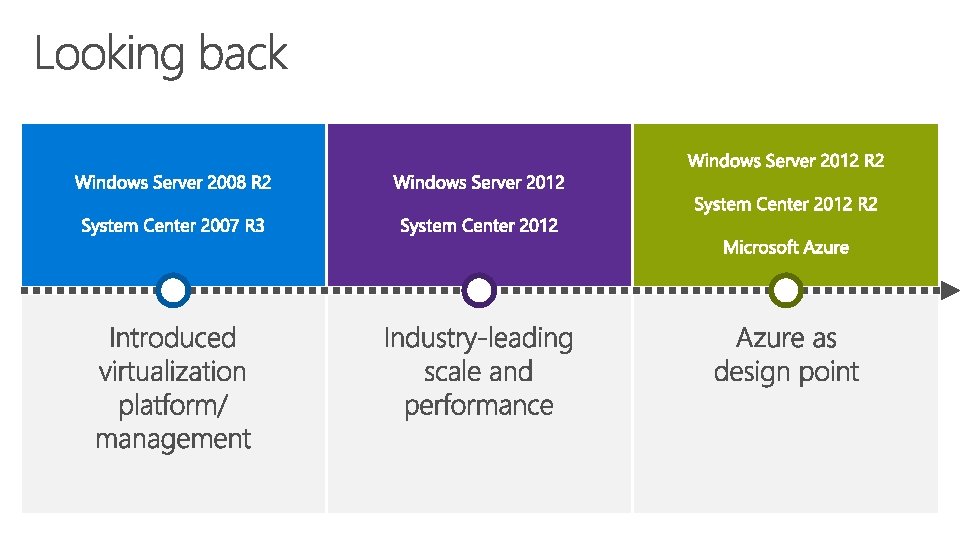 Looking back

Windows Server 2008 R2

System Center 2007 R3

Introduced virtualization platform/ management

Windows Server 2012

System Center 2012

Industry-leading scale and performance

Windows Server 2012 R2

System Center 2012 R2

Microsoft Azure

Azure as design point